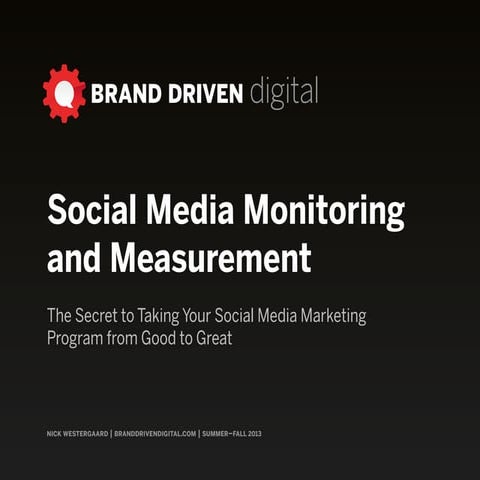 BRAND DRIVEN digital

Social Media Monitoring and Measurement

The Secret to Taking Your Social Media Marketing Program from Good to Great

NICK WESTERGAARD | BRANDDRIVENDIGITAL.COM | SUMMER–FALL 2013